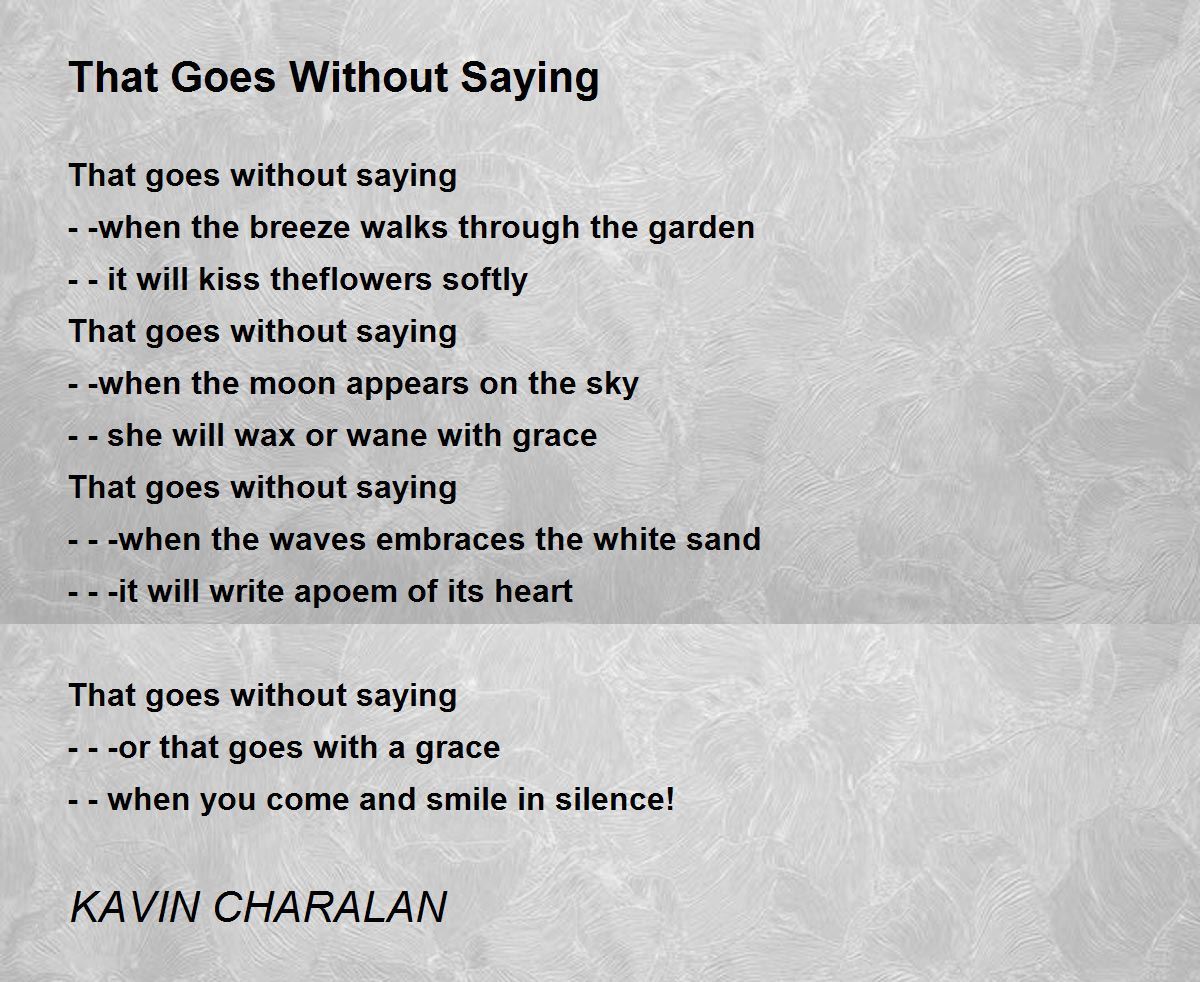 That Goes Without Saying

That goes without saying
- -when the breeze walks through the garden
- - it will kiss theflowers softly
That goes without saying
- -when the moon appears on the sky
- - she will wax or wane with grace
That goes without saying
- - -when the waves embraces the white sand
- - -it will write apoem of its heart

That goes without saying
- - -or that goes with a grace
- - when you come and smile in silence!

KAVIN CHARALAN